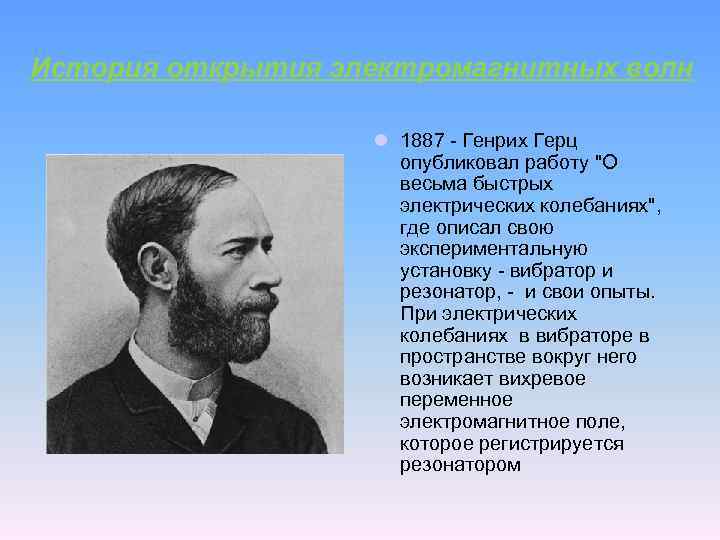 История открытия электромагнитных волн

1887 - Генрих Герц опубликовал работу "О весьма быстрых электрических колебаниях", где описал свою экспериментальную установку - вибратор и резонатор, - и свои опыты. При электрических колебаниях в вибраторе в пространстве вокруг него возникает вихревое переменное электромагнитное поле, которое регистрируется резонатором